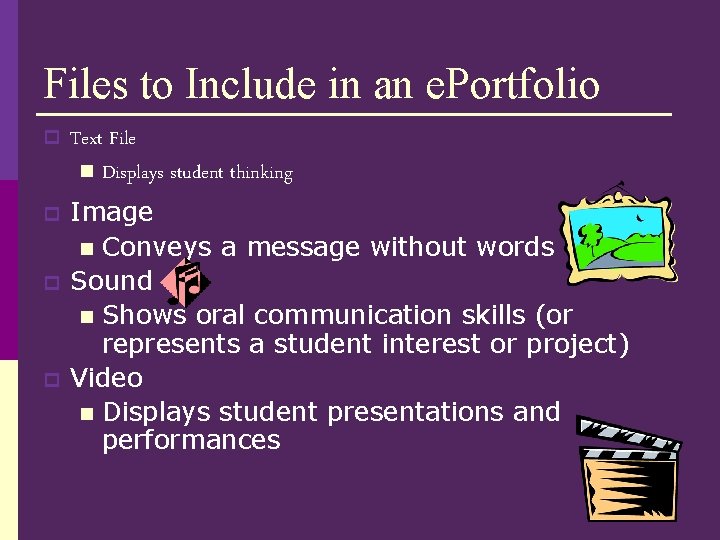 Files to Include in an ePortfolio

Text File

Displays student thinking

Image

Conveys a message without words

Sound

Shows oral communication skills (or represents a student interest or project)

Video

Displays student presentations and performances